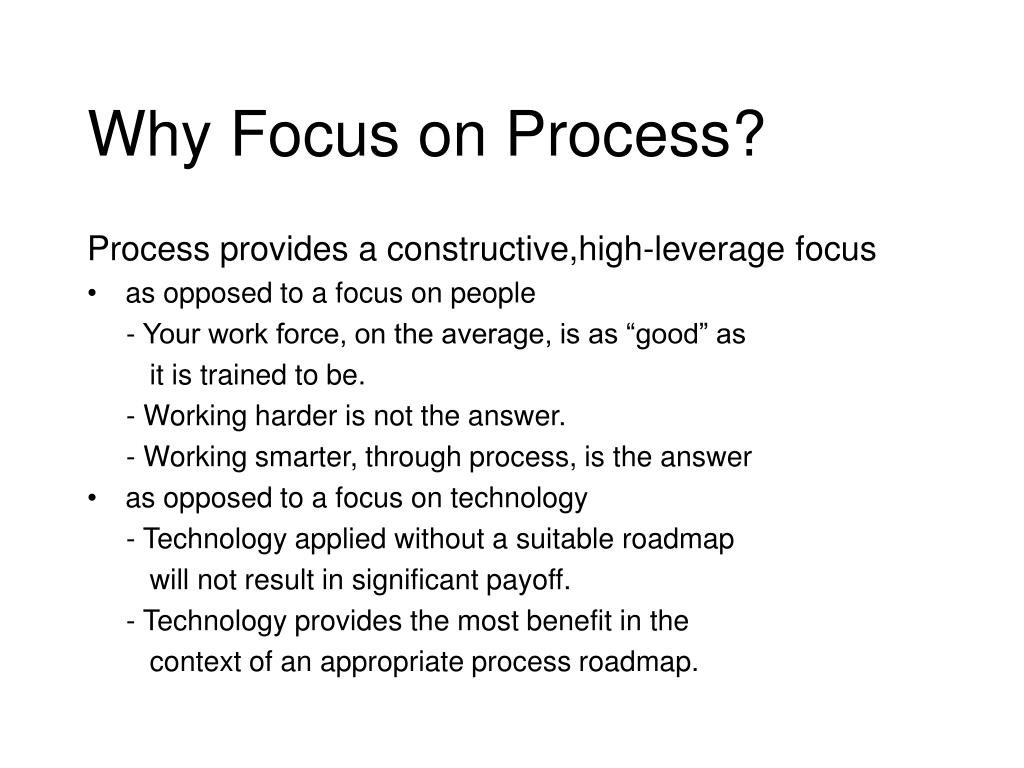 Why Focus on Process?

Process provides a constructive,high-leverage focus

• as opposed to a focus on people
- Your work force, on the average, is as “good” as it is trained to be.
- Working harder is not the answer.
- Working smarter, through process, is the answer

• as opposed to a focus on technology
- Technology applied without a suitable roadmap will not result in significant payoff.
- Technology provides the most benefit in the context of an appropriate process roadmap.